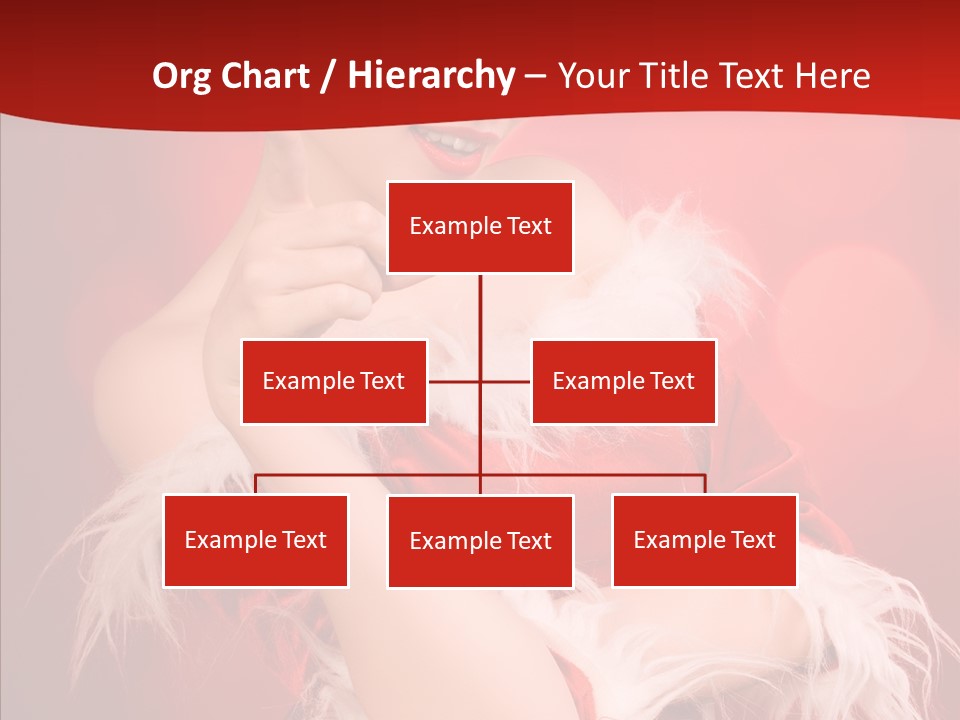 Org Chart / Hierarchy – Your Title Text Here

Example Text

Example Text

Example Text

Example Text

Example Text

Example Text